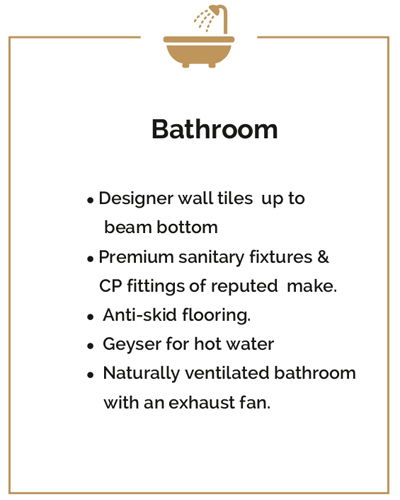 Bathroom

• Designer wall tiles up to beam bottom
• Premium sanitary fixtures & CP fittings of reputed make.
• Anti-skid flooring.
• Geyser for hot water
• Naturally ventilated bathroom with an exhaust fan.